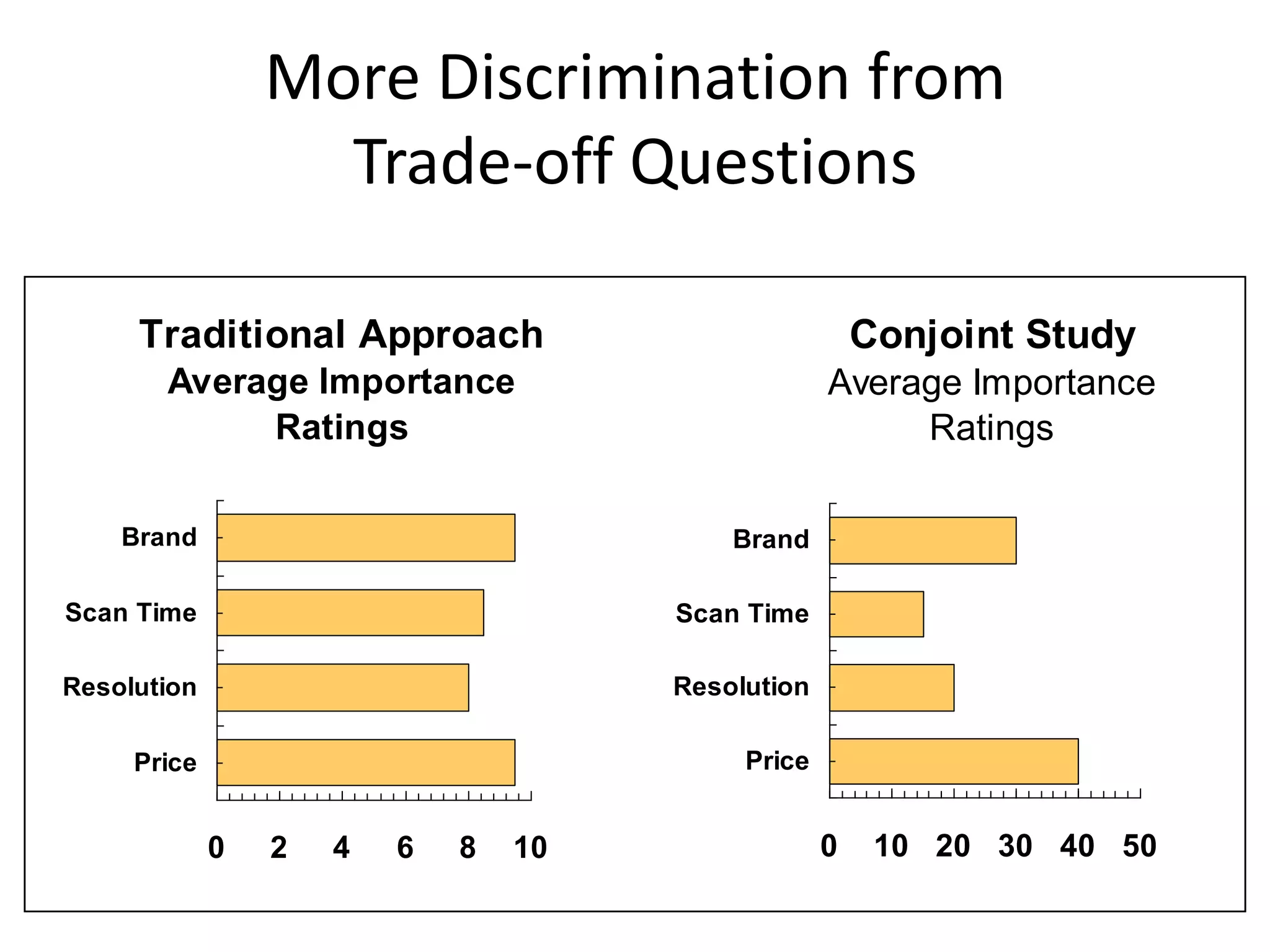 More Discrimination from Trade-off Questions

Traditional Approach
Average Importance Ratings

Brand
Scan Time
Resolution
Price

0 2 4 6 8 10

Conjoint Study
Average Importance Ratings

Brand
Scan Time
Resolution
Price

0 10 20 30 40 50